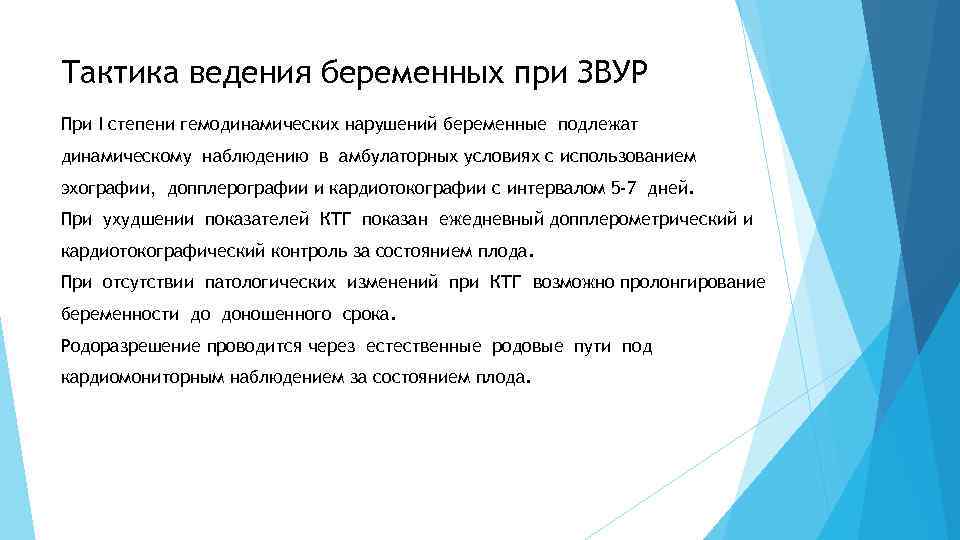 Тактика ведения беременных при ЗВУР

При I степени гемодинамических нарушений беременные подлежат динамическому наблюдению в амбулаторных условиях с использованием эхографии, допплерографии и кардиотокографии с интервалом 5-7 дней.

При ухудшении показателей КТГ показан ежедневный допплерометрический и кардиотокографический контроль за состоянием плода.

При отсутствии патологических изменений при КТГ возможно пролонгирование беременности до доношенного срока.

Родоразрешение проводится через естественные родовые пути под кардиомониторным наблюдением за состоянием плода.